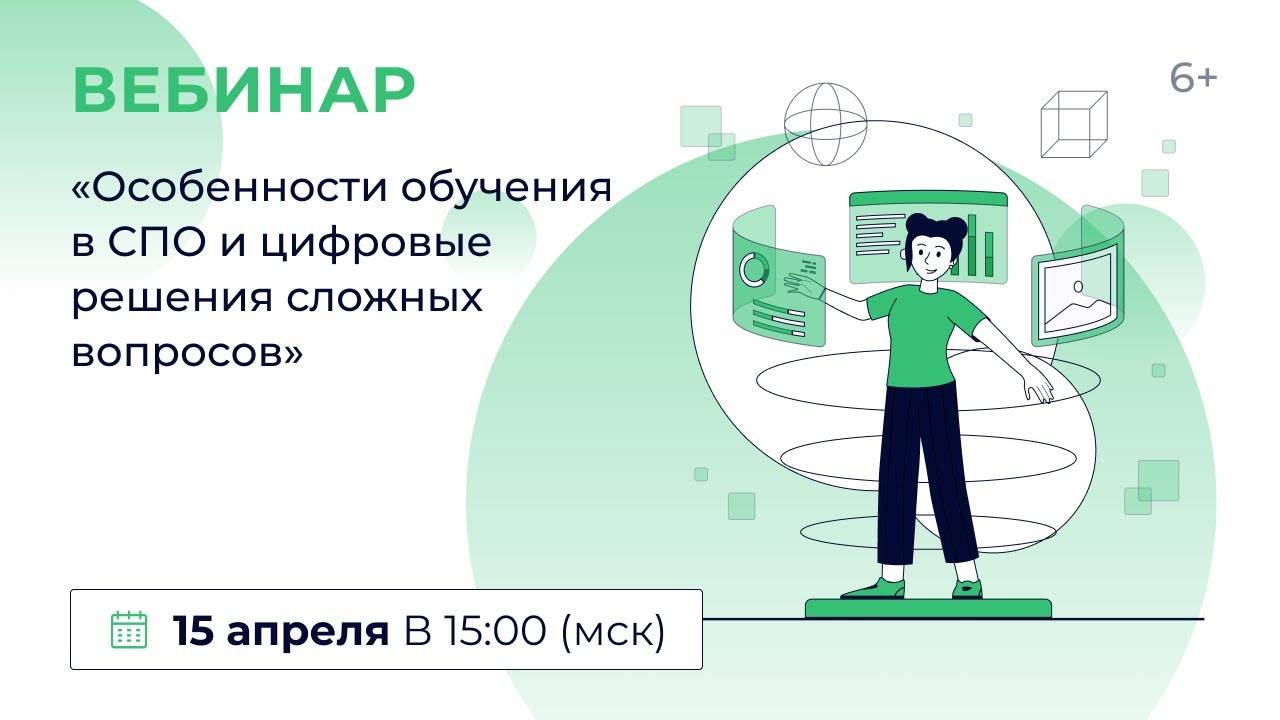 ВЕБИНАР

6+

«Особенности обучения в СПО и цифровые решения сложных вопросов»

15 апреля В 15:00 (мск)